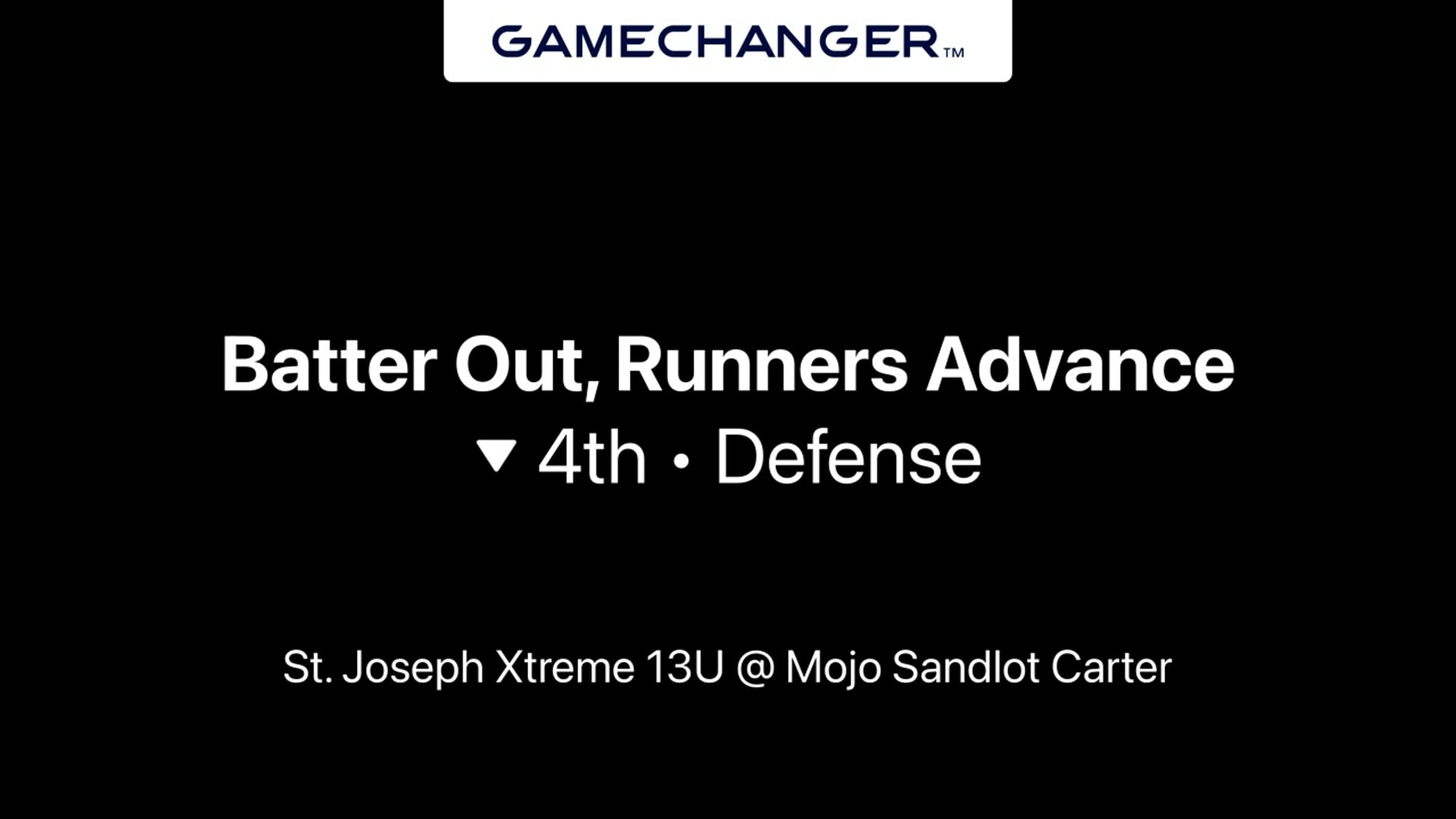 GAMECHANGER™

Batter Out, Runners Advance

▼ 4th • Defense

St. Joseph Xtreme 13U @ Mojo Sandlot Carter